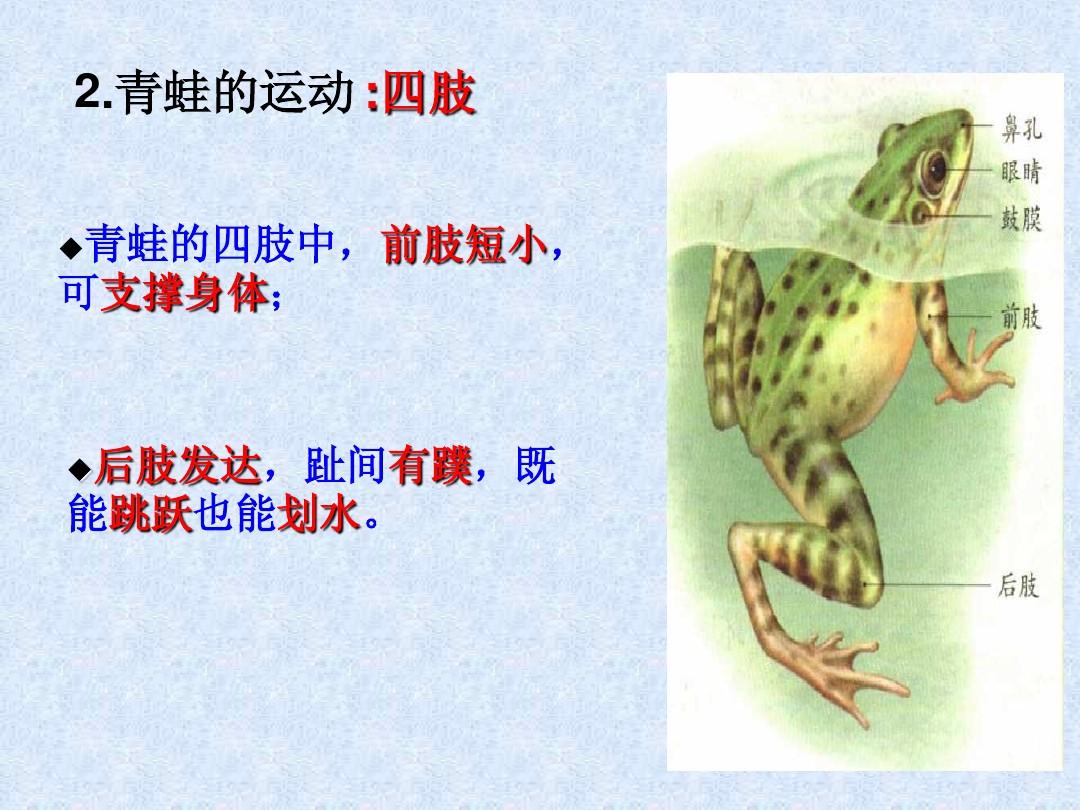 2.青蛙的运动 :四肢

◆青蛙的四肢中，前肢短小，可支撑身体；

◆后肢发达，趾间有蹼，既能跳跃也能划水。

鼻孔
眼睛
鼓膜
前肢
后肢